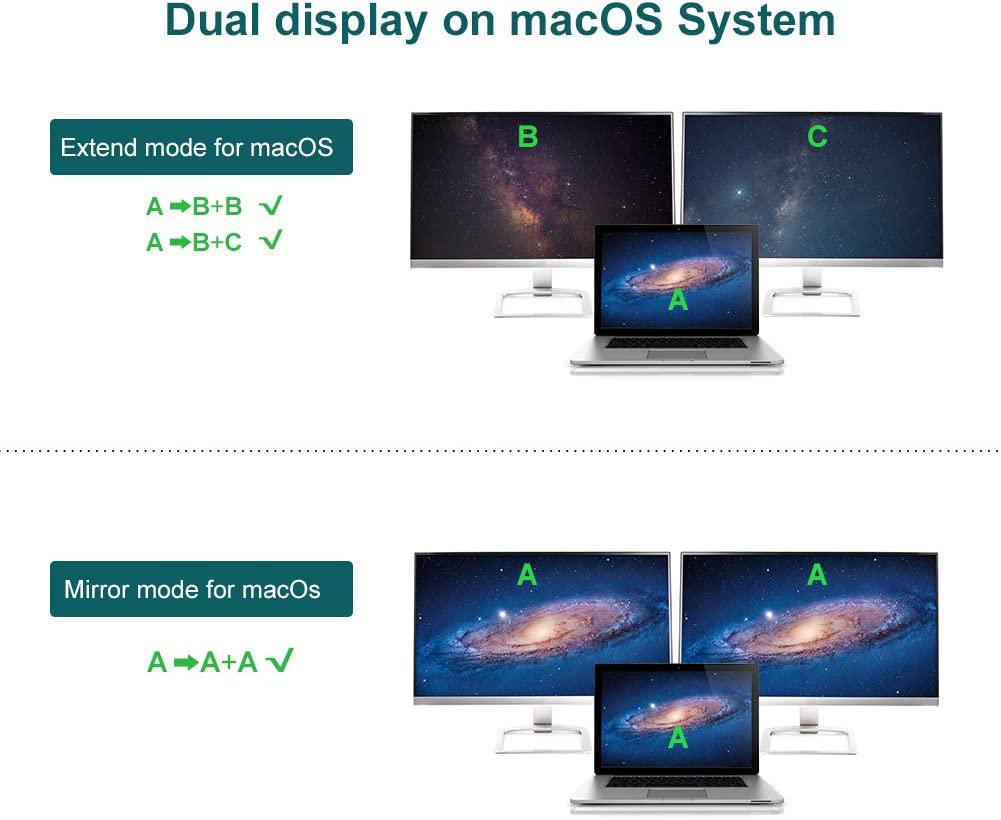 Dual display on macOS System

Extend mode for macOS

A ➡B+B √
A ➡B+C √

B
C
A

Mirror mode for macOs

A ➡A+A √

A
A
A